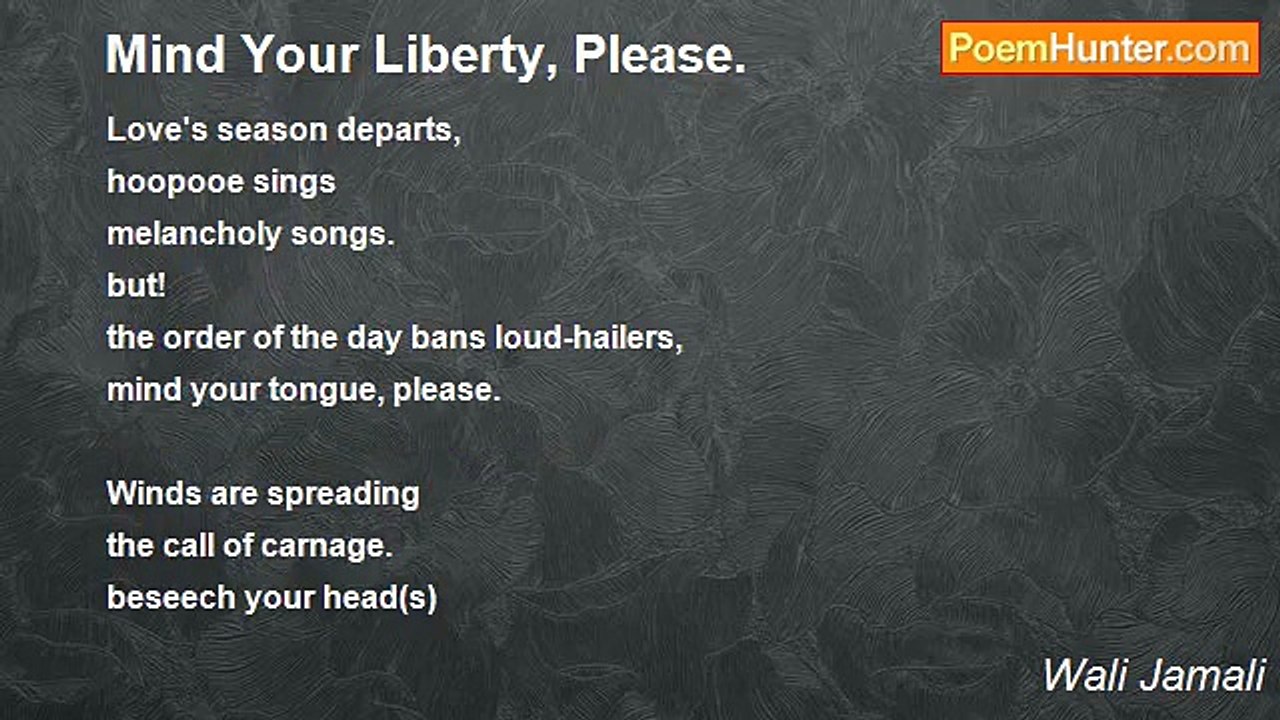 Mind Your Liberty, Please.

PoemHunter.com

Love's season departs,
hoopooe sings
melancholy songs.
but!
the order of the day bans loud-hailers,
mind your tongue, please.

Winds are spreading
the call of carnage.
beseech your head(s)

Wali Jamali